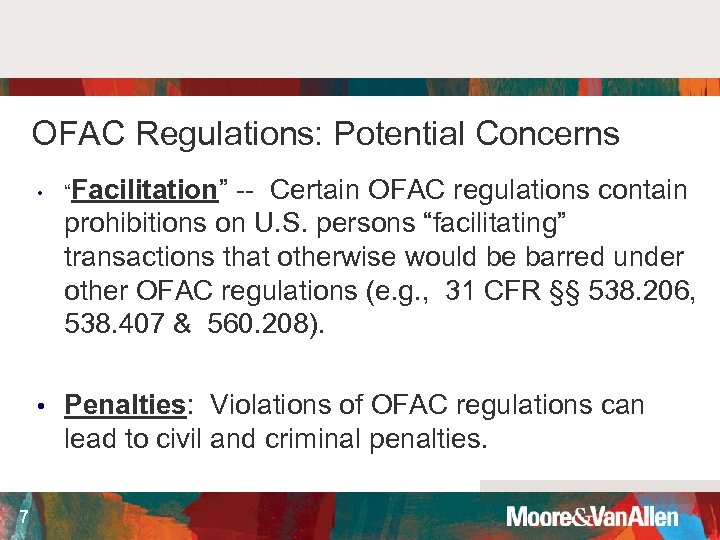 OFAC Regulations: Potential Concerns

• "Facilitation" -- Certain OFAC regulations contain prohibitions on U.S. persons "facilitating" transactions that otherwise would be barred under other OFAC regulations (e.g., 31 CFR §§ 538.206, 538.407 & 560.208).

• Penalties: Violations of OFAC regulations can lead to civil and criminal penalties.

7

Moore&VanAllen